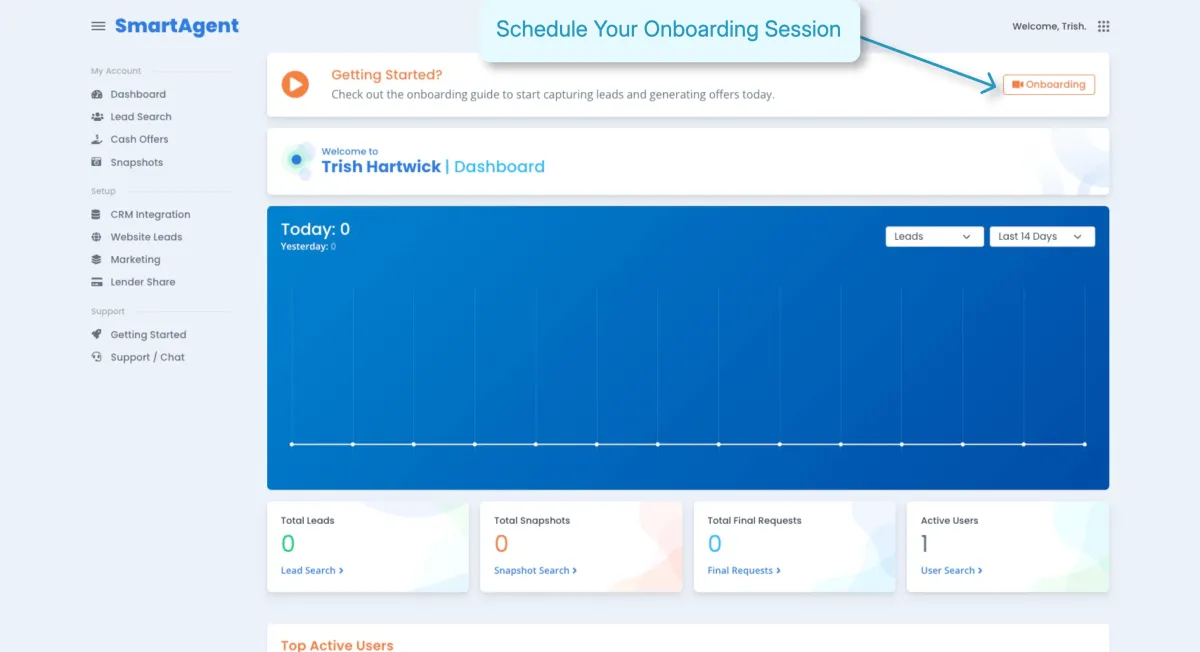 SmartAgent

Schedule Your Onboarding Session

Welcome, Trish.

My Account
Dashboard
Lead Search
Cash Offers
Snapshots

Setup
CRM Integration
Website Leads
Marketing
Lender Share

Support
Getting Started
Support / Chat

Getting Started?
Check out the onboarding guide to start capturing leads and generating offers today.

Onboarding

Welcome to
Trish Hartwick | Dashboard

Today: 0
Yesterday: 0

Leads
Last 14 Days

Total Leads
0
Lead Search >

Total Snapshots
0
Snapshot Search >

Total Final Requests
0
Final Requests >

Active Users
1
User Search >

Top Active Users